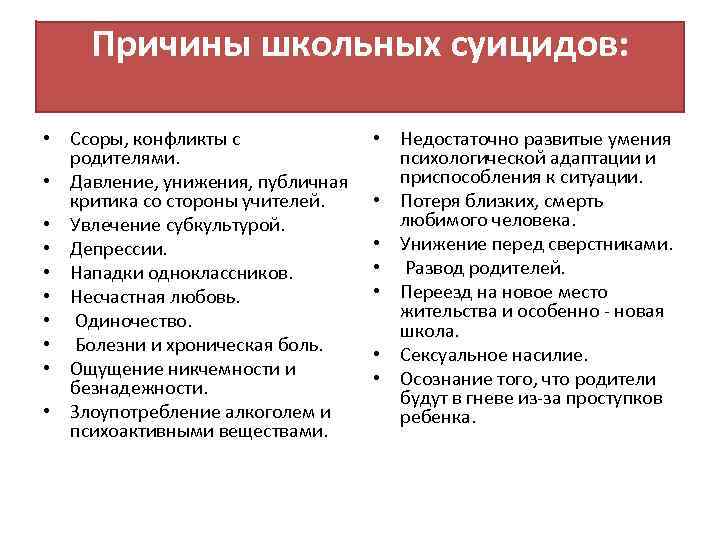 Причины школьных суицидов:

• Ссоры, конфликты с родителями.
• Давление, унижения, публичная критика со стороны учителей.
• Увлечение субкультурой.
• Депрессии.
• Нападки одноклассников.
• Несчастная любовь.
• Одиночество.
• Болезни и хроническая боль.
• Ощущение никчемности и безнадежности.
• Злоупотребление алкоголем и психоактивными веществами.

• Недостаточно развитые умения психологической адаптации и приспособления к ситуации.
• Потеря близких, смерть любимого человека.
• Унижение перед сверстниками.
• Развод родителей.
• Переезд на новое место жительства и особенно - новая школа.
• Сексуальное насилие.
• Осознание того, что родители будут в гневе из-за проступков ребенка.